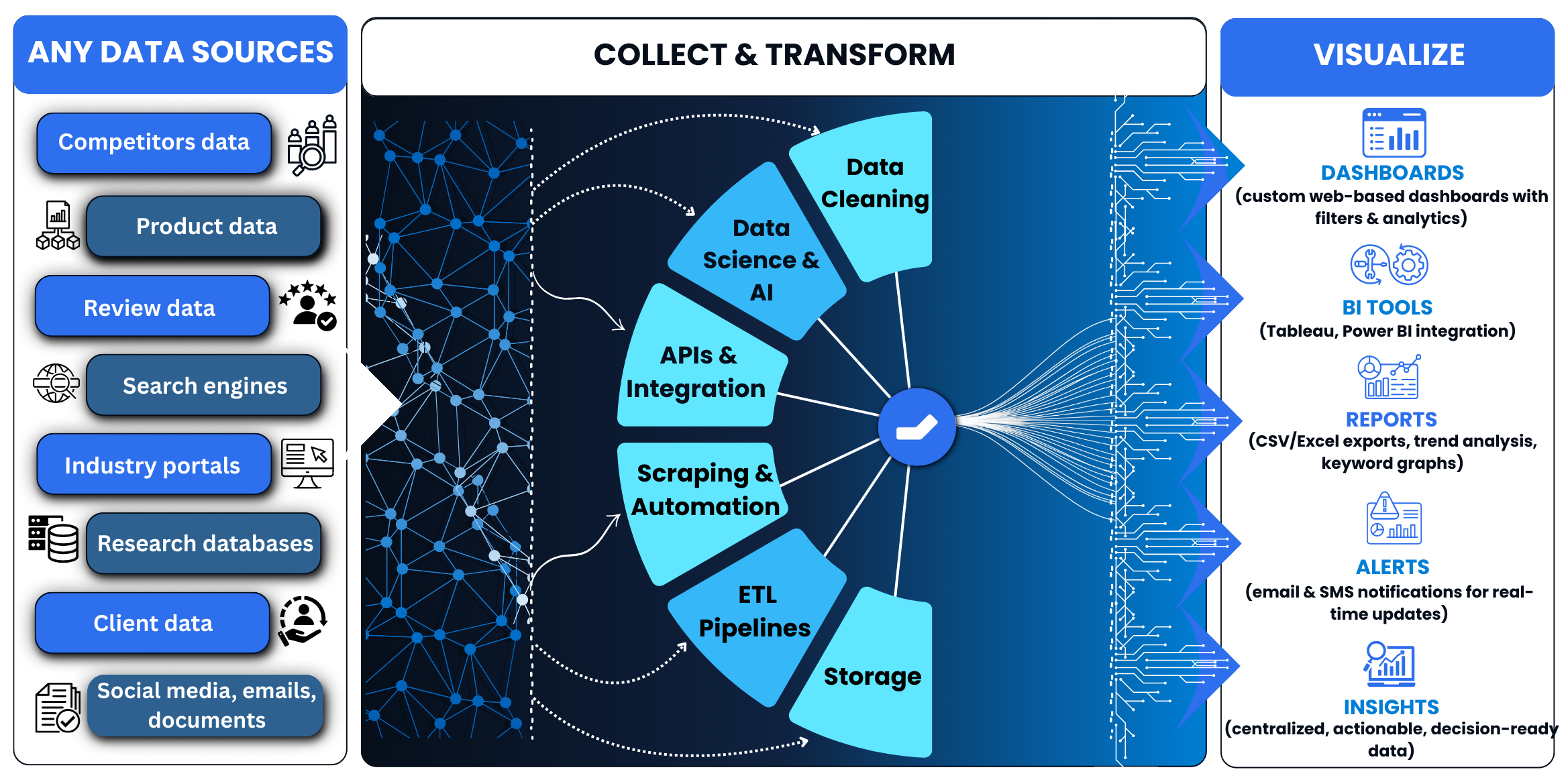 ANY DATA SOURCES

Competitors data

Product data

Review data

Search engines

Industry portals

Research databases

Client data

Social media, emails, documents

COLLECT & TRANSFORM

Data Cleaning

Data Science & AI

APIs & Integration

Scraping & Automation

ETL Pipelines

Storage

VISUALIZE

DASHBOARDS
(custom web-based dashboards with filters & analytics)

BI TOOLS
(Tableau, Power BI integration)

REPORTS
(CSV/Excel exports, trend analysis, keyword graphs)

ALERTS
(email & SMS notifications for real-time updates)

INSIGHTS
(centralized, actionable, decision-ready data)